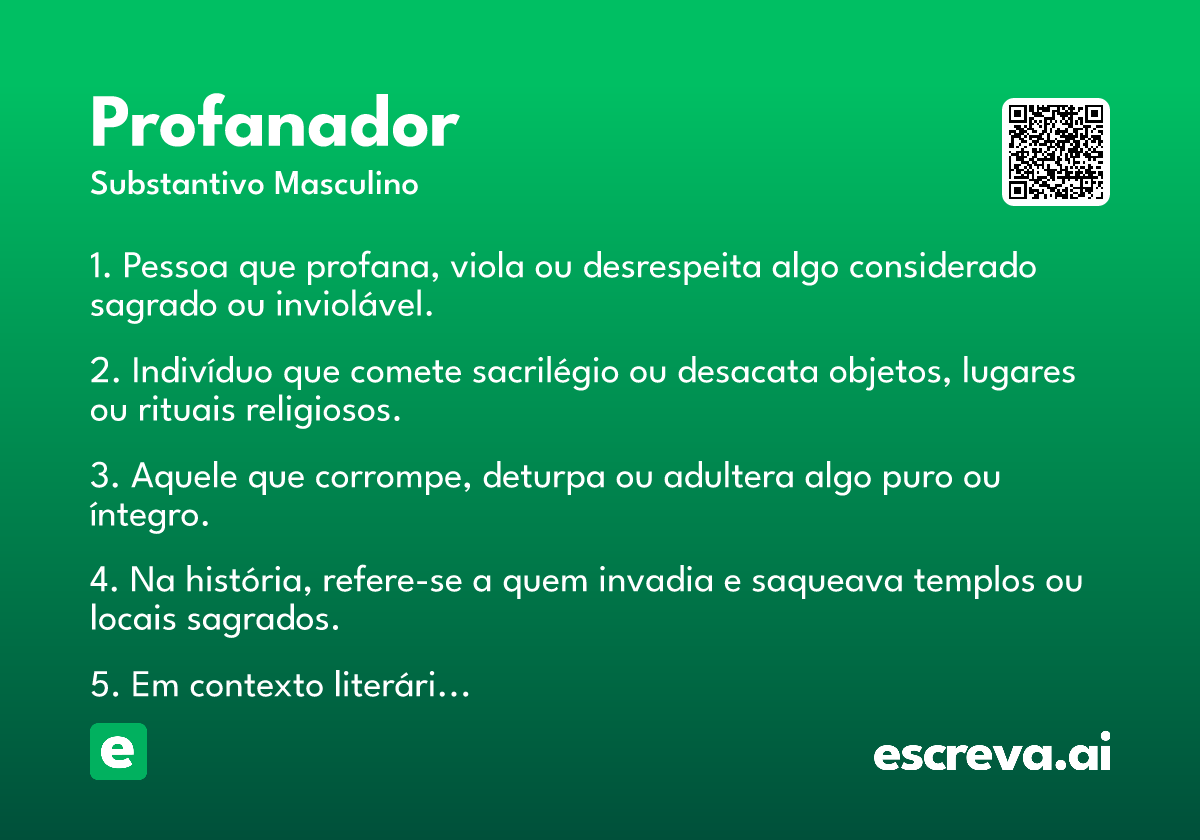 Profanador
Substantivo Masculino

1. Pessoa que profana, viola ou desrespeita algo considerado sagrado ou inviolável.

2. Indivíduo que comete sacrilégio ou desacata objetos, lugares ou rituais religiosos.

3. Aquele que corrompe, deturpa ou adultera algo puro ou íntegro.

4. Na história, refere-se a quem invadia e saqueava templos ou locais sagrados.

5. Em contexto literári…

e

escreva.ai